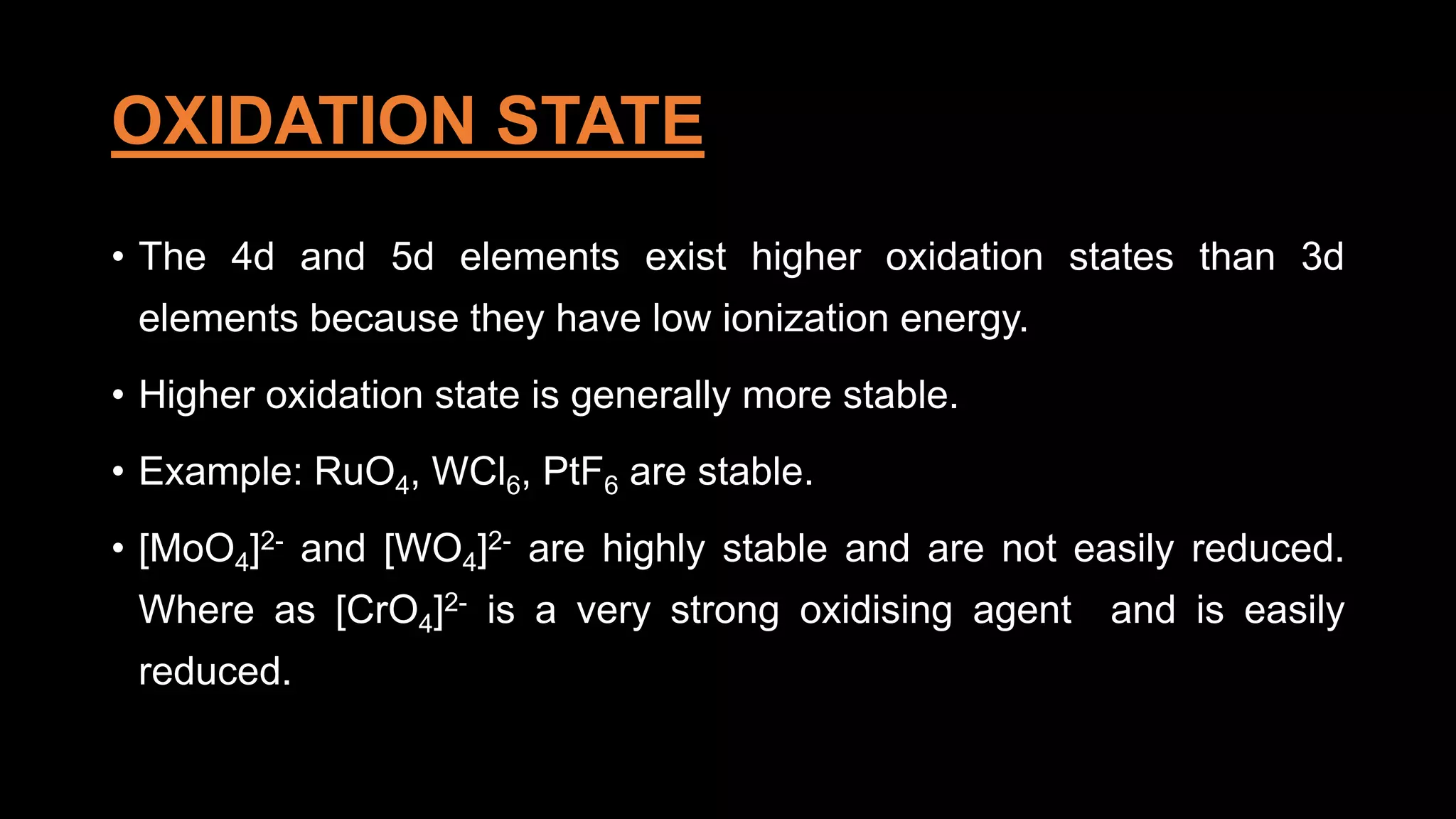 OXIDATION STATE

• The 4d and 5d elements exist higher oxidation states than 3d elements because they have low ionization energy.

• Higher oxidation state is generally more stable.

• Example: $RuO_4$, $WCl_6$, $PtF_6$ are stable.

• $[MoO_4]^{2-}$ and $[WO_4]^{2-}$ are highly stable and are not easily reduced. Where as $[CrO_4]^{2-}$ is a very strong oxidising agent and is easily reduced.